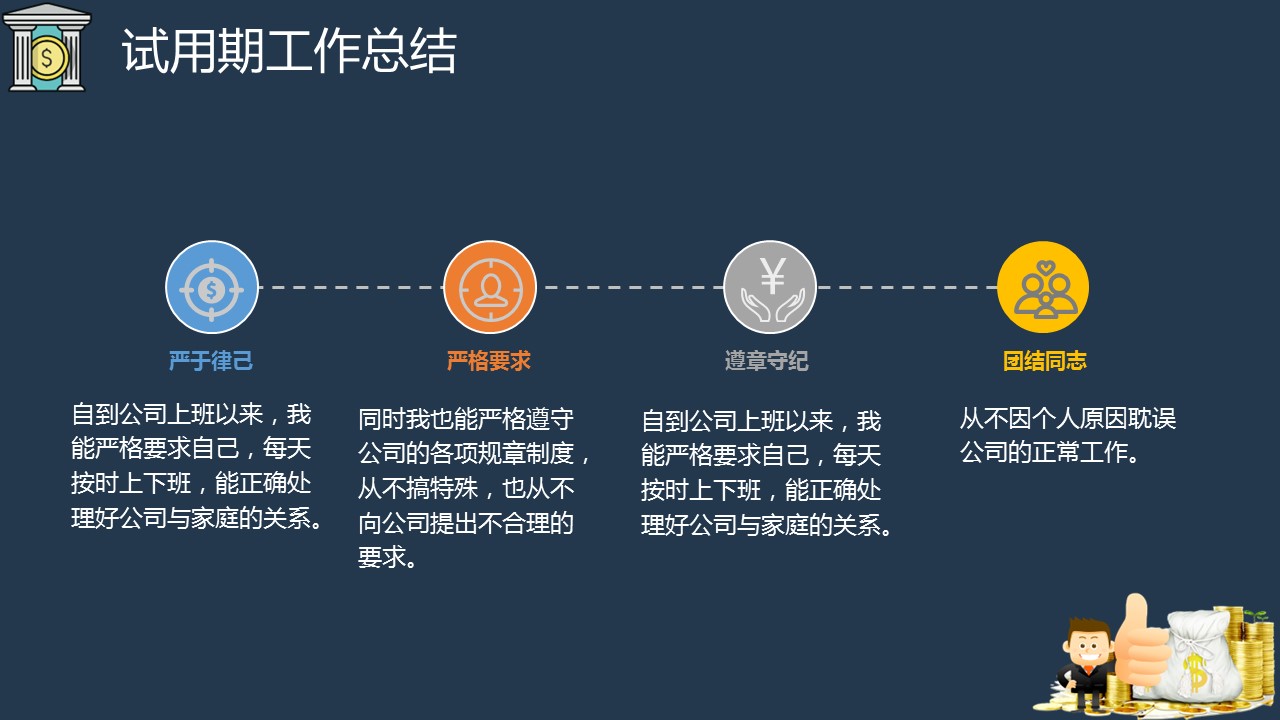 试用期工作总结

严于律己

自到公司上班以来，我能严格要求自己，每天按时上下班，能正确处理好公司与家庭的关系。

严格要求

同时我也能严格遵守公司的各项规章制度，从不搞特殊，也从不向公司提出不合理的要求。

遵章守纪

自到公司上班以来，我能严格要求自己，每天按时上下班，能正确处理好公司与家庭的关系。

团结同志

从不因个人原因耽误公司的正常工作。